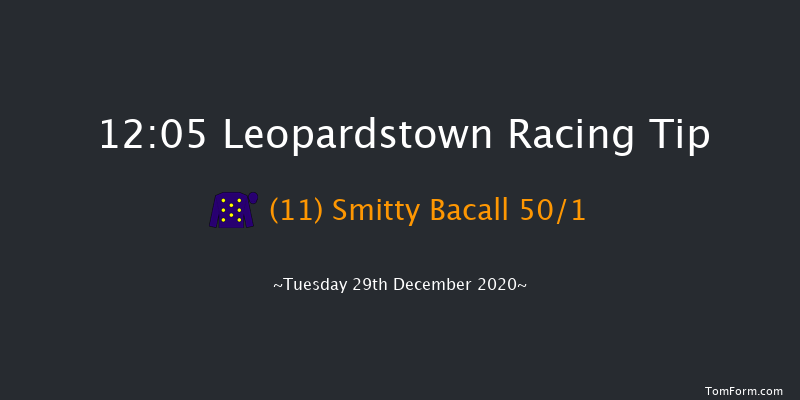 12:05 Leopardstown Racing Tip

(11) Smitty Bacall 50/1

~Tuesday 29th December 2020~

TomForm.com